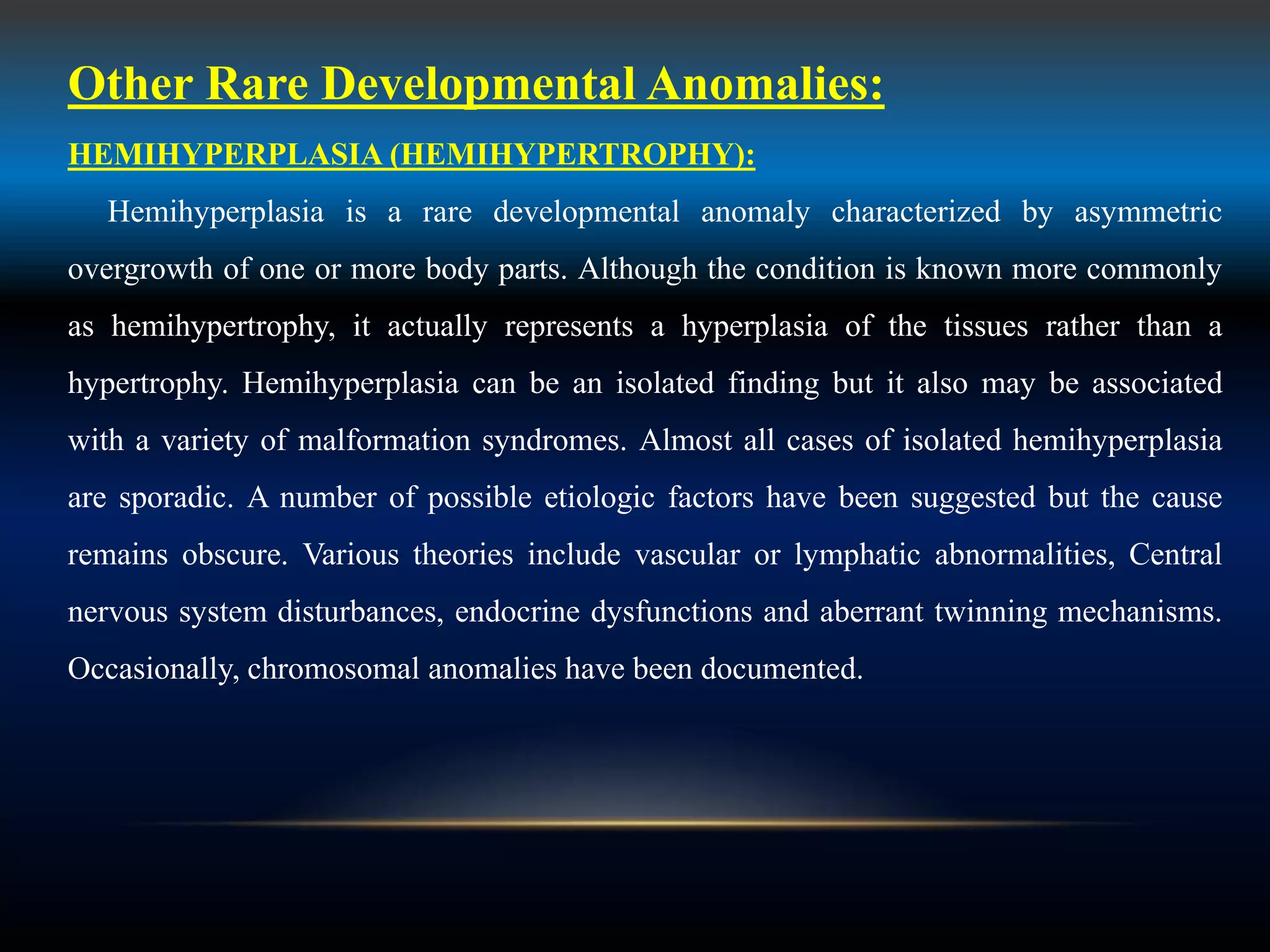 Other Rare Developmental Anomalies:

HEMIHYPERPLASIA (HEMIHYPERTROPHY):

Hemihyperplasia is a rare developmental anomaly characterized by asymmetric overgrowth of one or more body parts. Although the condition is known more commonly as hemihypertrophy, it actually represents a hyperplasia of the tissues rather than a hypertrophy. Hemihyperplasia can be an isolated finding but it also may be associated with a variety of malformation syndromes. Almost all cases of isolated hemihyperplasia are sporadic. A number of possible etiologic factors have been suggested but the cause remains obscure. Various theories include vascular or lymphatic abnormalities, Central nervous system disturbances, endocrine dysfunctions and aberrant twinning mechanisms. Occasionally, chromosomal anomalies have been documented.